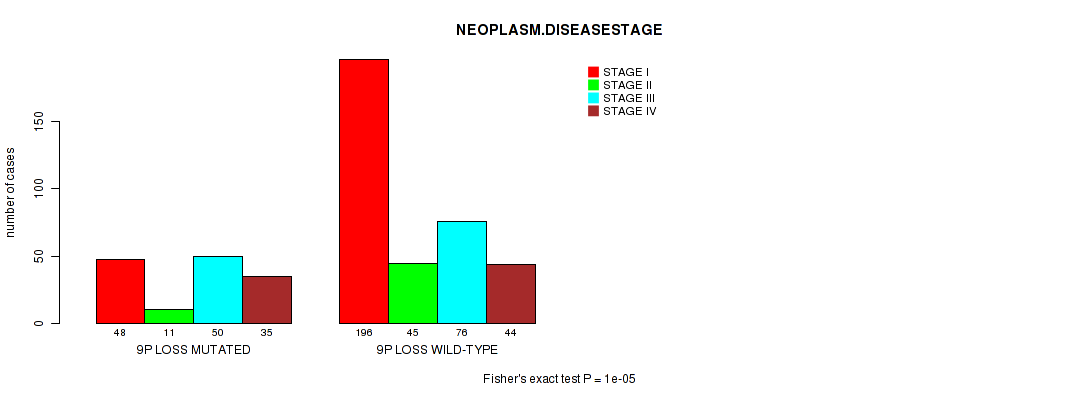 NEOPLASM.DISEASESTAGE

STAGE I
STAGE II
STAGE III
STAGE IV

number of cases

0
50
100
150

48 11 50 35
9P LOSS MUTATED

196 45 76 44
9P LOSS WILD-TYPE

Fisher's exact test P = 1e-05